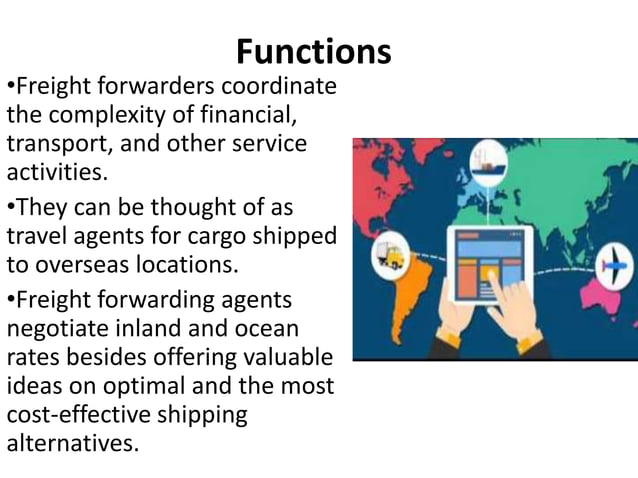 Functions

•Freight forwarders coordinate the complexity of financial, transport, and other service activities.

•They can be thought of as travel agents for cargo shipped to overseas locations.

•Freight forwarding agents negotiate inland and ocean rates besides offering valuable ideas on optimal and the most cost-effective shipping alternatives.